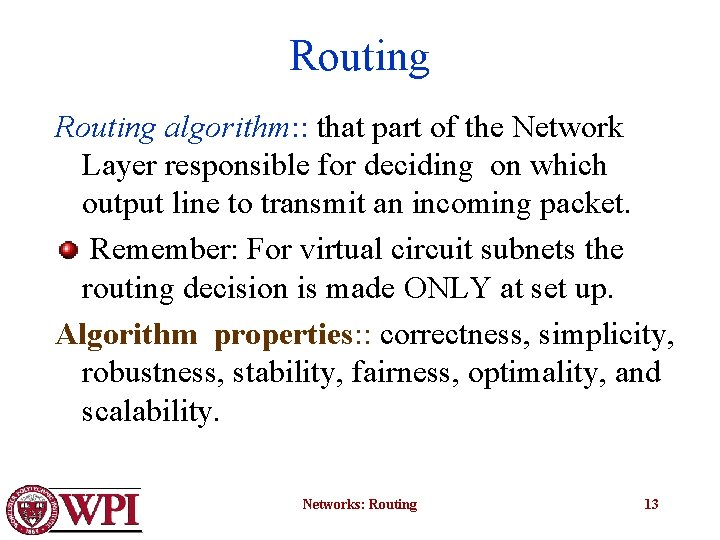 Routing

Routing algorithm:: that part of the Network Layer responsible for deciding on which output line to transmit an incoming packet.

Remember: For virtual circuit subnets the routing decision is made ONLY at set up.

Algorithm properties:: correctness, simplicity, robustness, stability, fairness, optimality, and scalability.

WPI

Networks: Routing

13